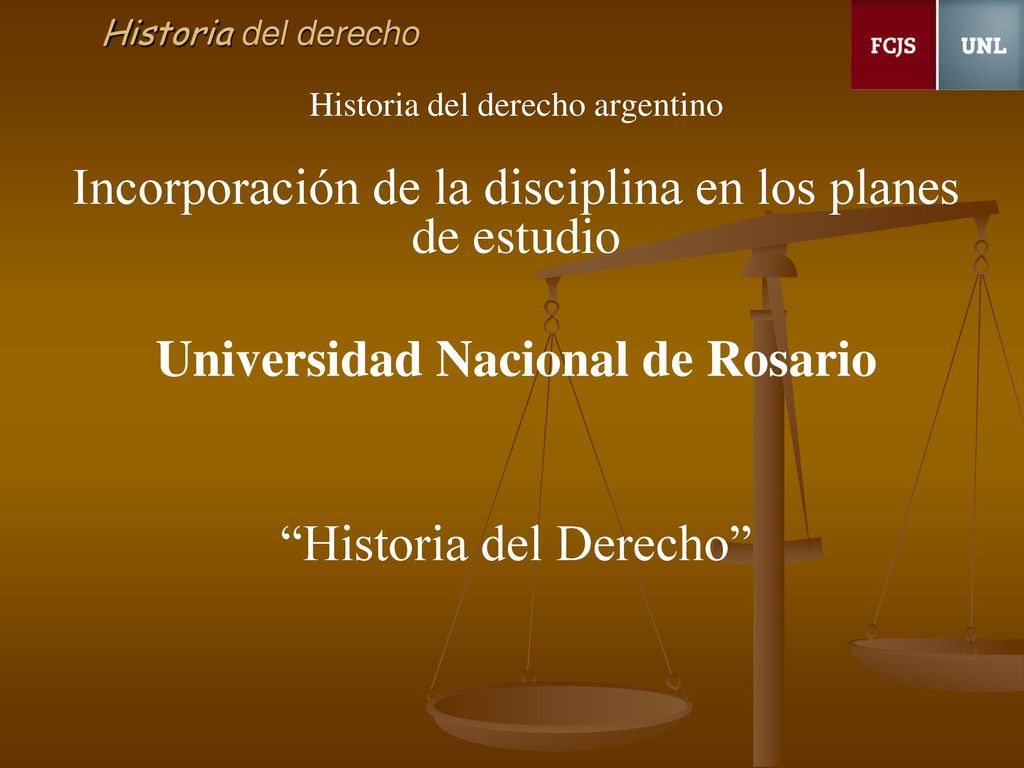 Historia del derecho

FCJS UNL

Historia del derecho argentino

Incorporación de la disciplina en los planes de estudio

Universidad Nacional de Rosario

“Historia del Derecho”